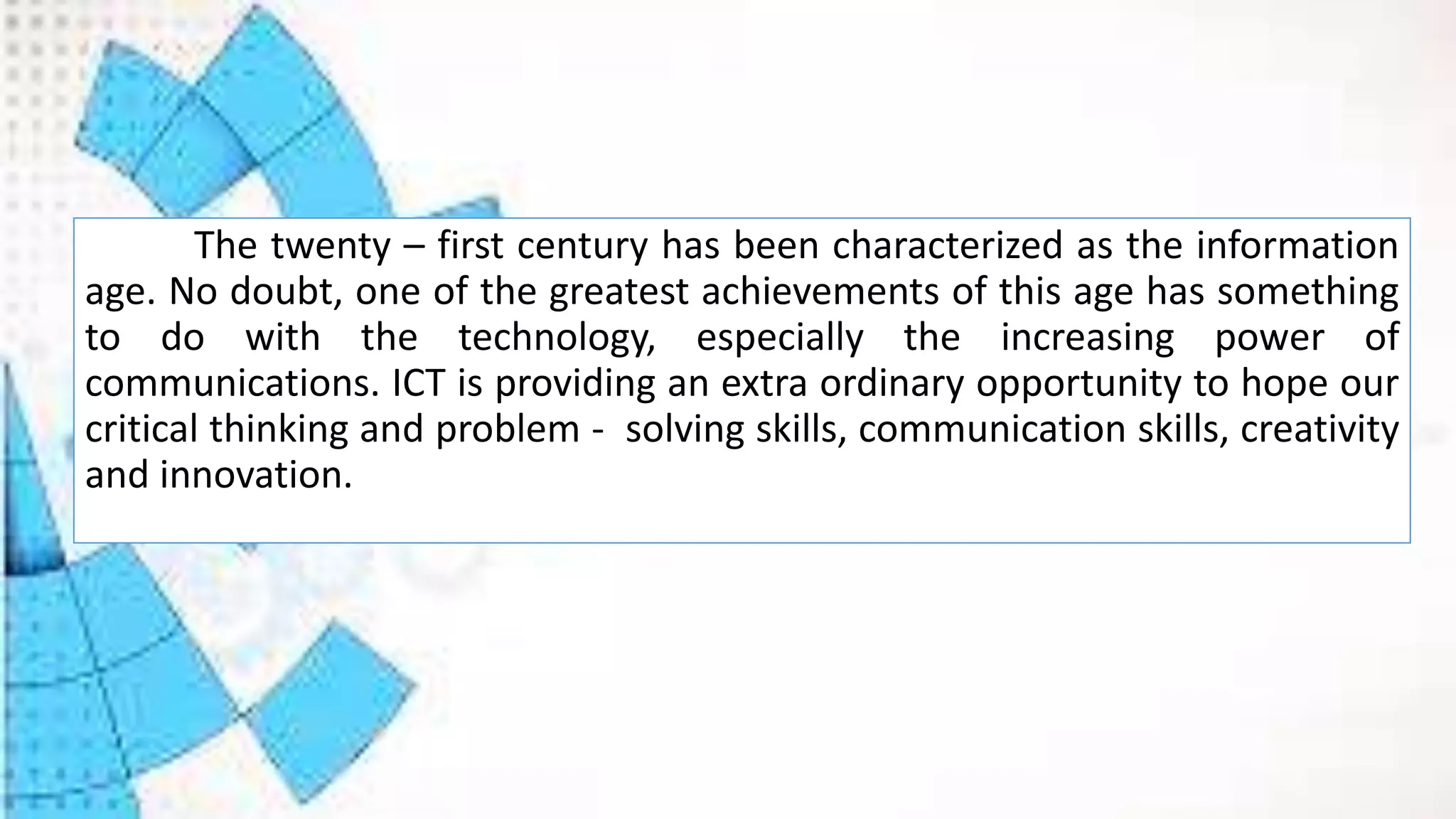 The twenty – first century has been characterized as the information age. No doubt, one of the greatest achievements of this age has something to do with the technology, especially the increasing power of communications. ICT is providing an extra ordinary opportunity to hope our critical thinking and problem - solving skills, communication skills, creativity and innovation.